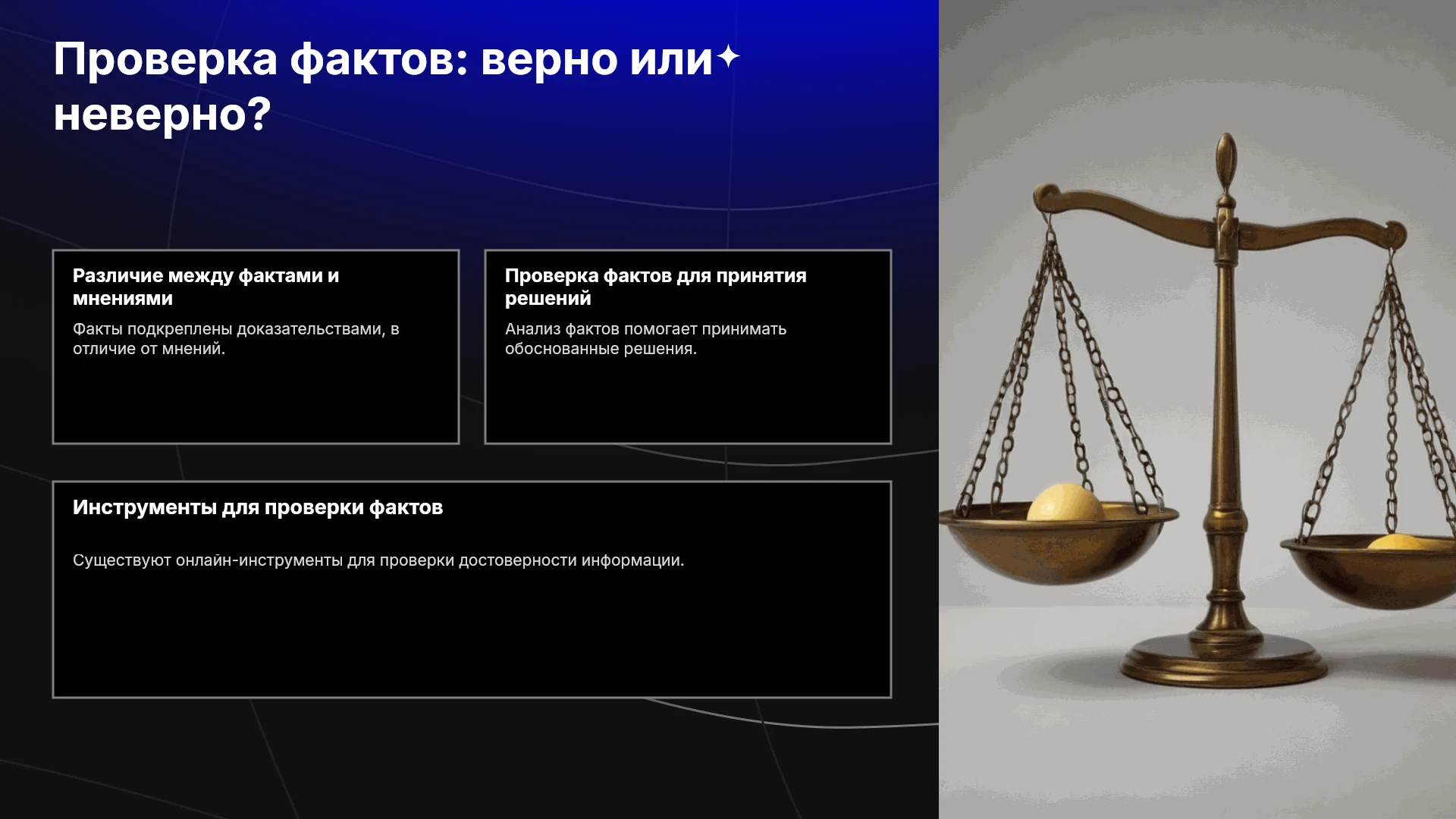 Проверка фактов: верно или неверно?

Различие между фактами и мнениями

Факты подкреплены доказательствами, в отличие от мнений.

Проверка фактов для принятия решений

Анализ фактов помогает принимать обоснованные решения.

Инструменты для проверки фактов

Существуют онлайн-инструменты для проверки достоверности информации.